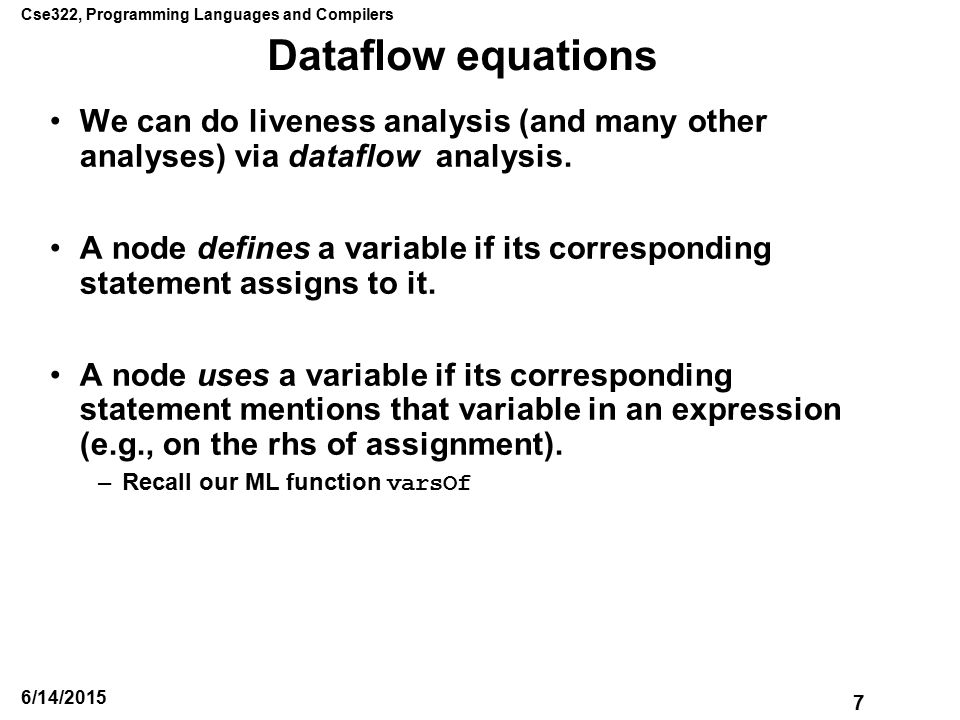 Cse322, Programming Languages and Compilers

Dataflow equations

• We can do liveness analysis (and many other analyses) via dataflow analysis.

• A node defines a variable if its corresponding statement assigns to it.

• A node uses a variable if its corresponding statement mentions that variable in an expression (e.g., on the rhs of assignment).
– Recall our ML function varsOf

6/14/2015

7